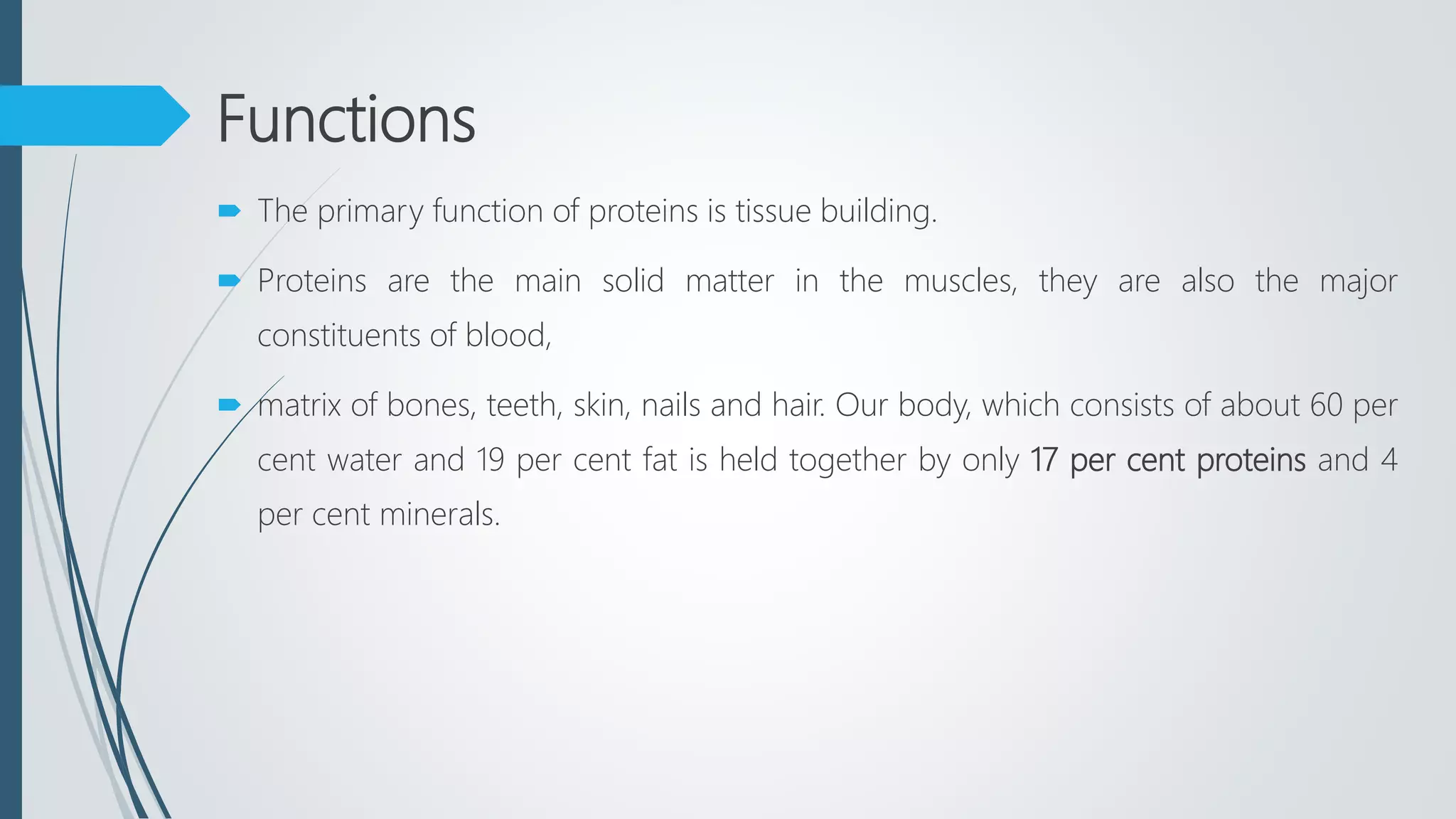 Functions

The primary function of proteins is tissue building.

Proteins are the main solid matter in the muscles, they are also the major constituents of blood,

matrix of bones, teeth, skin, nails and hair. Our body, which consists of about 60 per cent water and 19 per cent fat is held together by only 17 per cent proteins and 4 per cent minerals.